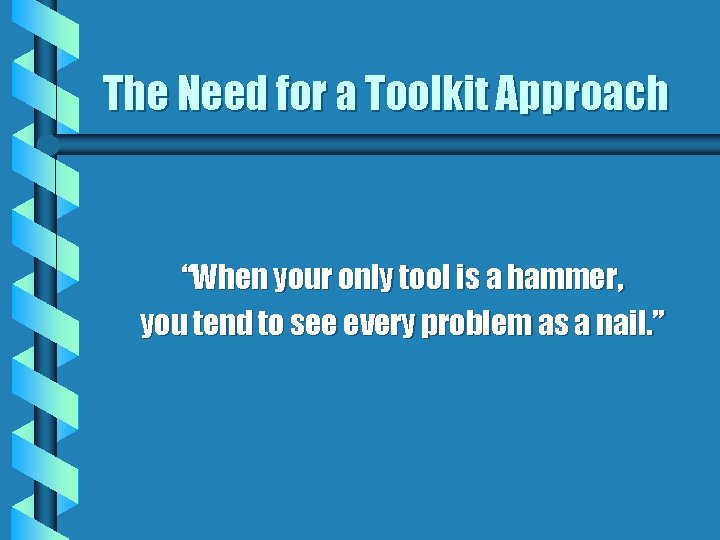 The Need for a Toolkit Approach

“When your only tool is a hammer, you tend to see every problem as a nail.”